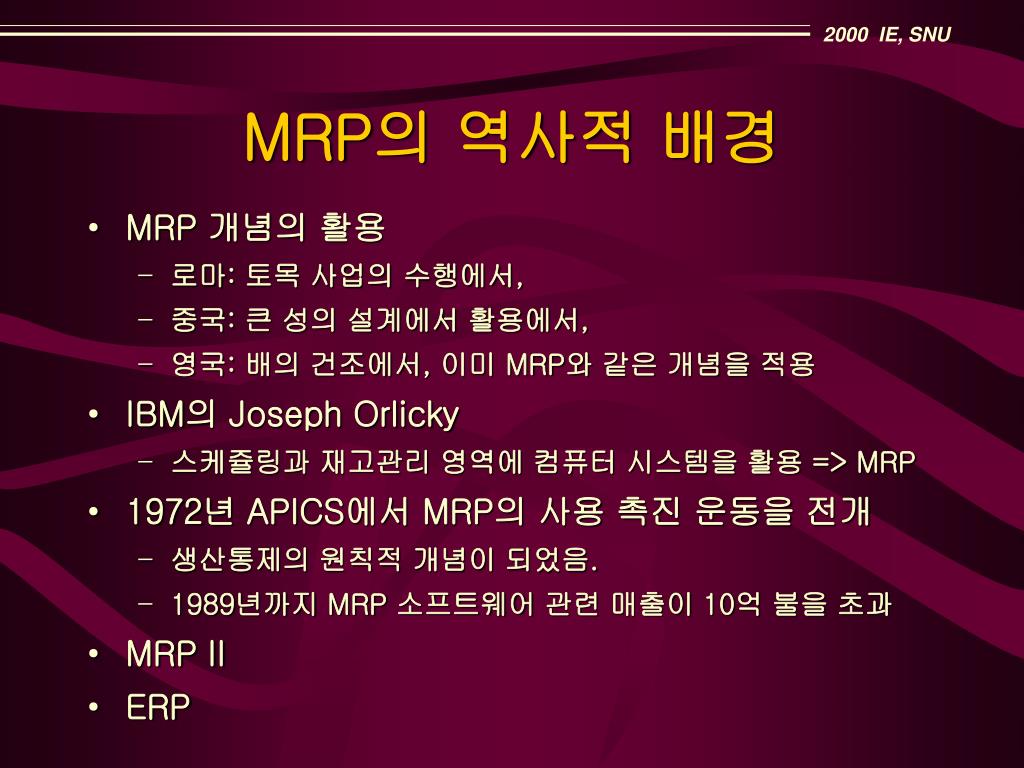 2000 IE, SNU

MRP의 역사적 배경

• MRP 개념의 활용
  – 로마: 토목 사업의 수행에서,
  – 중국: 큰 성의 설계에서 활용에서,
  – 영국: 배의 건조에서, 이미 MRP와 같은 개념을 적용
• IBM의 Joseph Orlicky
  – 스케쥴링과 재고관리 영역에 컴퓨터 시스템을 활용 => MRP
• 1972년 APICS에서 MRP의 사용 촉진 운동을 전개
  – 생산통제의 원칙적 개념이 되었음.
  – 1989년까지 MRP 소프트웨어 관련 매출이 10억 불을 초과
• MRP II
• ERP